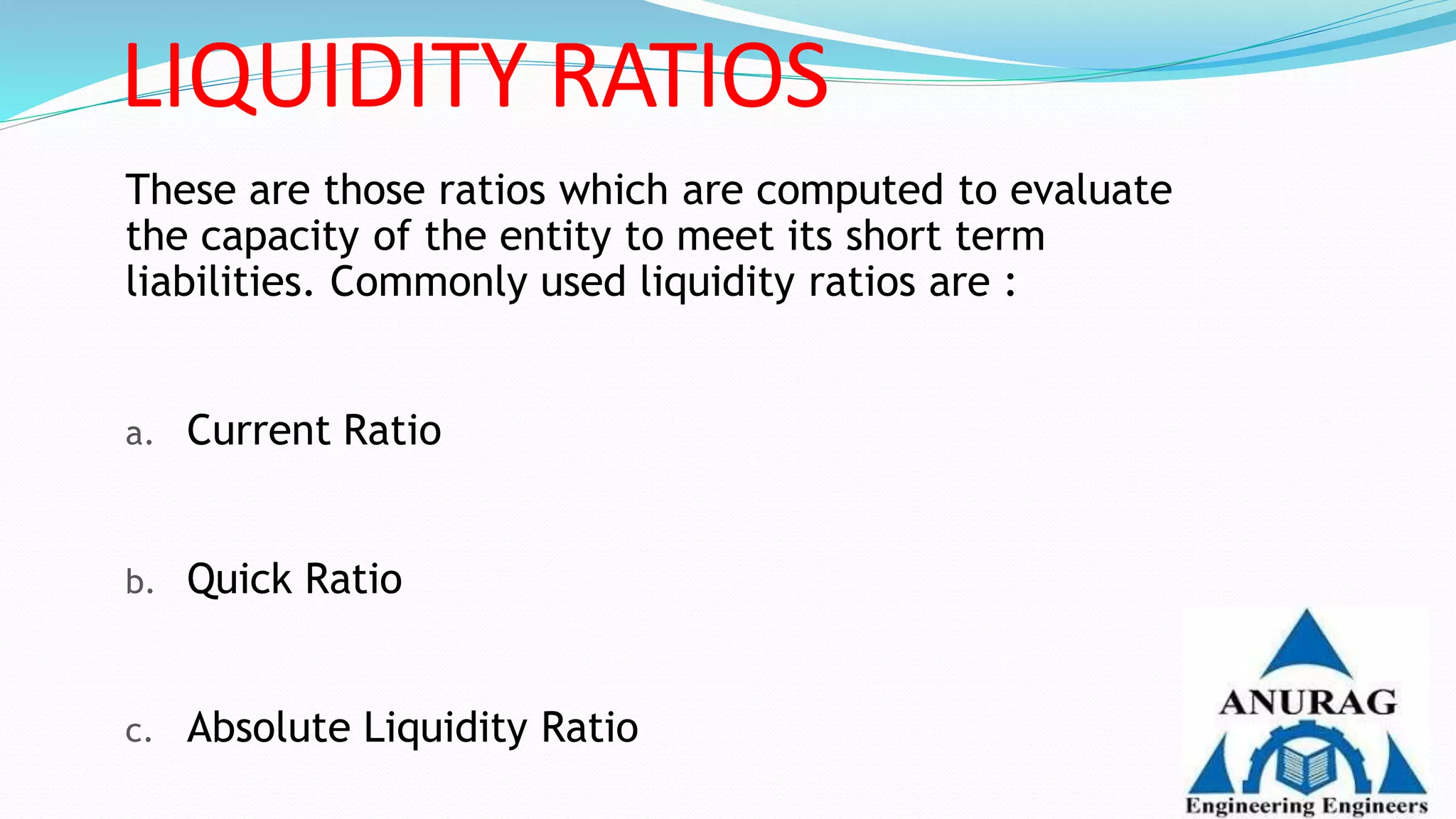 LIQUIDITY RATIOS

These are those ratios which are computed to evaluate the capacity of the entity to meet its short term liabilities. Commonly used liquidity ratios are :

a. Current Ratio

b. Quick Ratio

c. Absolute Liquidity Ratio

ANURAG
Engineering Engineers